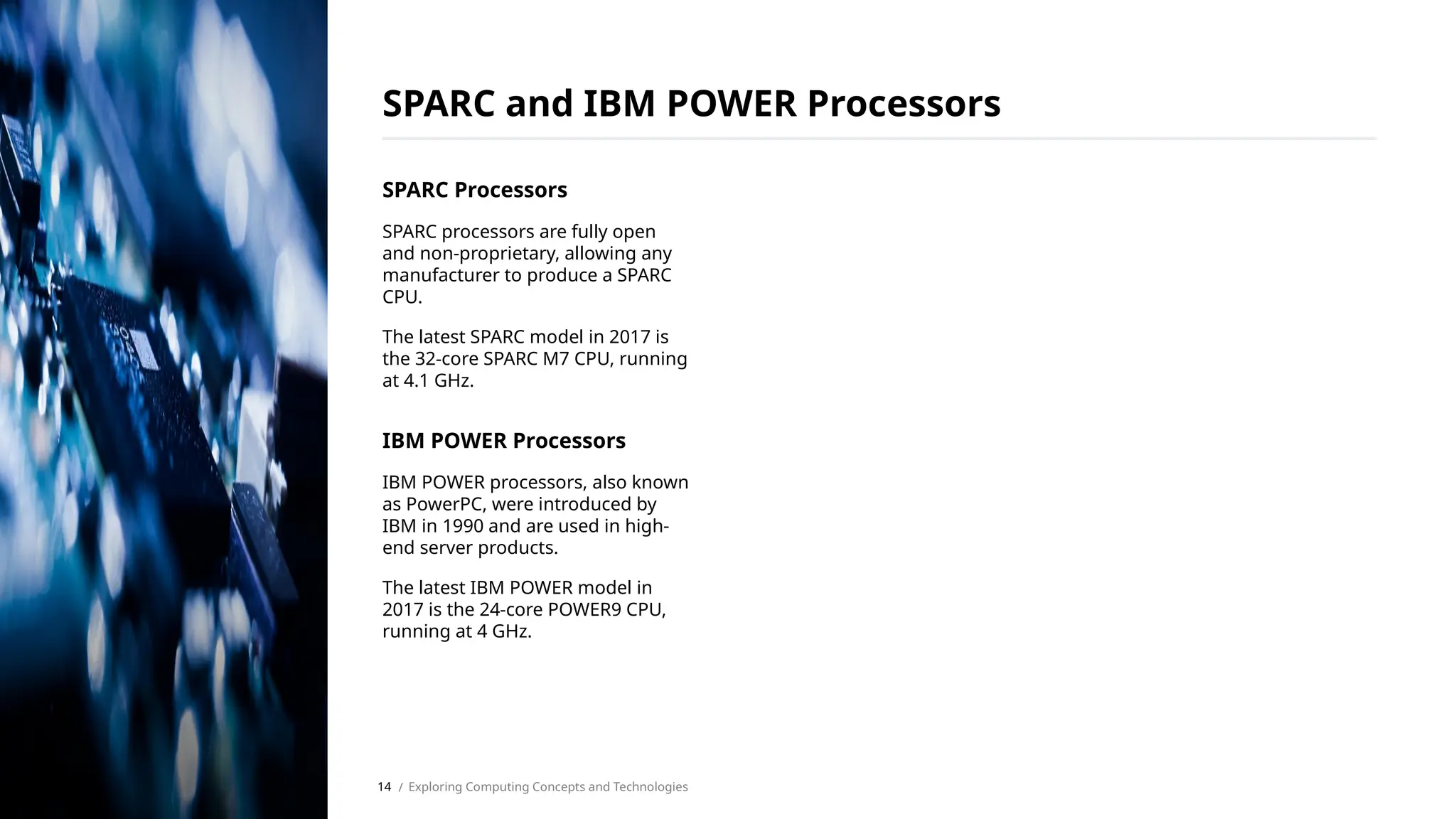 SPARC and IBM POWER Processors

SPARC Processors

SPARC processors are fully open and non-proprietary, allowing any manufacturer to produce a SPARC CPU.

The latest SPARC model in 2017 is the 32-core SPARC M7 CPU, running at 4.1 GHz.

IBM POWER Processors

IBM POWER processors, also known as PowerPC, were introduced by IBM in 1990 and are used in high-end server products.

The latest IBM POWER model in 2017 is the 24-core POWER9 CPU, running at 4 GHz.

14 / Exploring Computing Concepts and Technologies